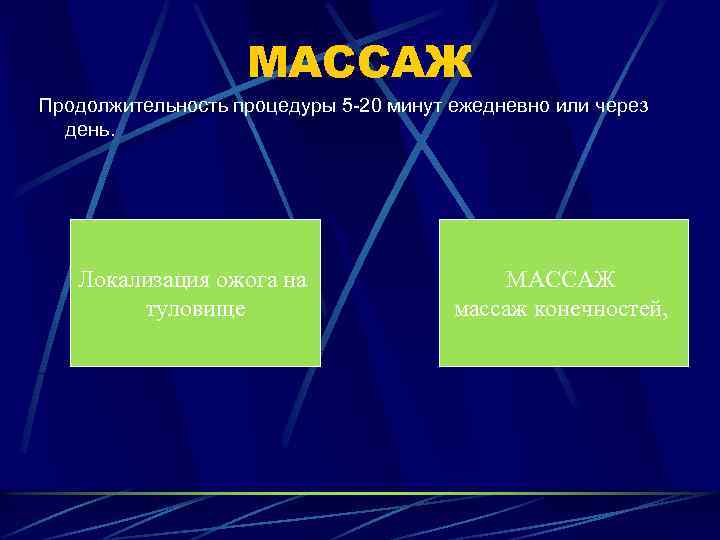 МАССАЖ

Продолжительность процедуры 5-20 минут ежедневно или через день.

Локализация ожога на туловище

МАССАЖ
массаж конечностей,